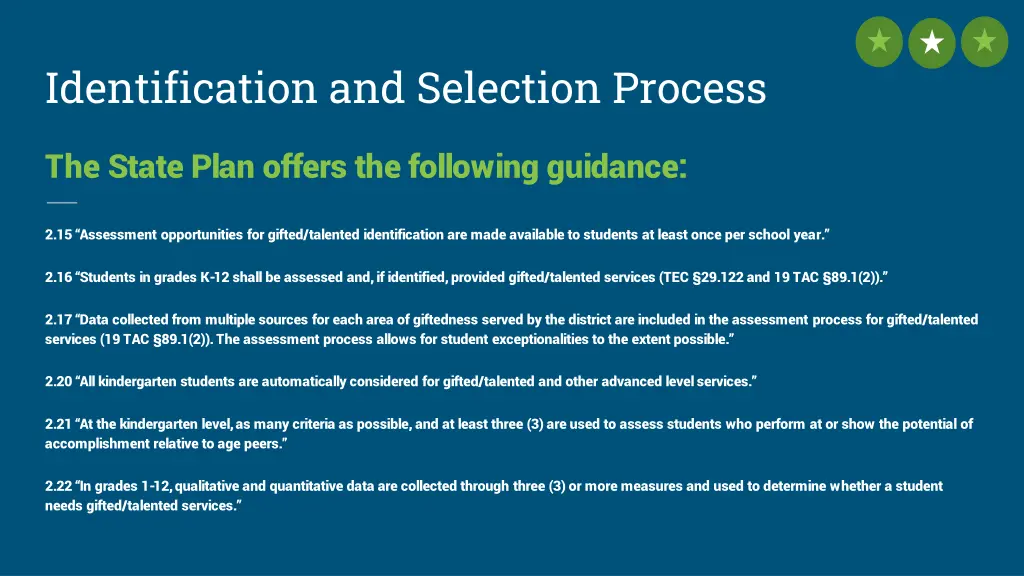 Identification and Selection Process

The State Plan offers the following guidance:

2.15 “Assessment opportunities for gifted/talented identification are made available to students at least once per school year.”

2.16 “Students in grades K-12 shall be assessed and, if identified, provided gifted/talented services (TEC §29.122 and 19 TAC §89.1(2)).”

2.17 “Data collected from multiple sources for each area of giftedness served by the district are included in the assessment process for gifted/talented services (19 TAC §89.1(2)). The assessment process allows for student exceptionalities to the extent possible.”

2.20 “All kindergarten students are automatically considered for gifted/talented and other advanced level services.”

2.21 “At the kindergarten level, as many criteria as possible, and at least three (3) are used to assess students who perform at or show the potential of accomplishment relative to age peers.”

2.22 “In grades 1-12, qualitative and quantitative data are collected through three (3) or more measures and used to determine whether a student needs gifted/talented services.”